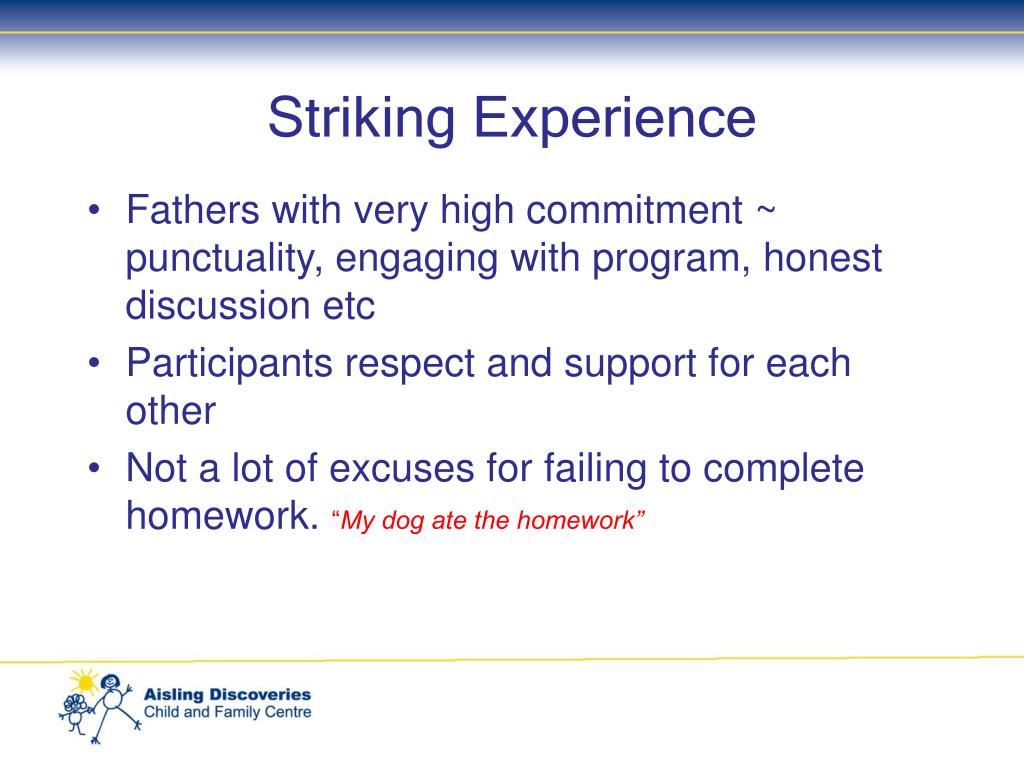 Striking Experience

• Fathers with very high commitment ~ punctuality, engaging with program, honest discussion etc
• Participants respect and support for each other
• Not a lot of excuses for failing to complete homework. “My dog ate the homework”

Aisling Discoveries
Child and Family Centre